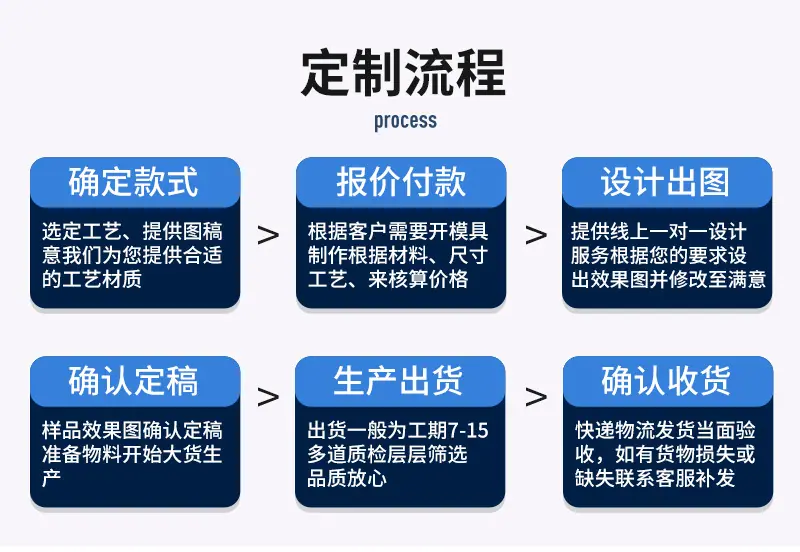 定制流程

process

确定款式

选定工艺、提供图稿意我们为您提供合适的工艺材质

>

报价付款

根据客户需要开模具制作根据材料、尺寸工艺、来核算价格

>

设计出图

提供线上一对一设计服务根据您的要求设出效果图并修改至满意

确认定稿

样品效果图确认定稿准备物料开始大货生产

>

生产出货

出货一般为工期7-15多道质检层层筛选品质放心

>

确认收货

快递物流发货当面验收，如有货物损失或缺失联系客服补发